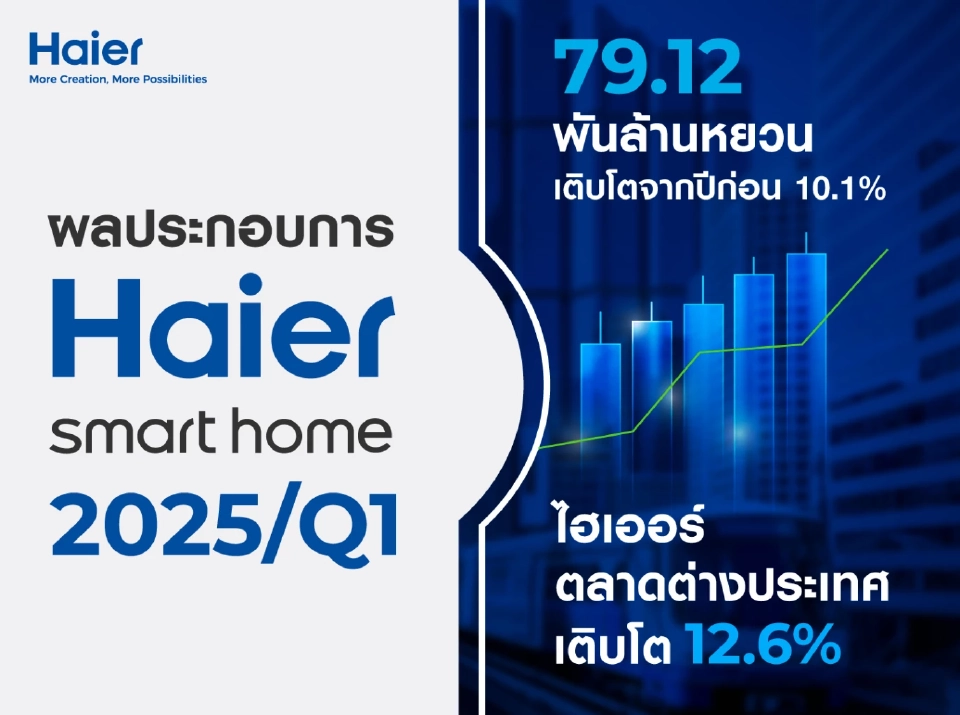 Haier
More Creation, More Possibilities

ผลประกอบการ
Haier
smart home
2025/Q1

79.12
พันล้านหยวน
เติบโตจากปีก่อน 10.1%

ไฮเออร์
ตลาดต่างประเทศ
เติบโต 12.6%